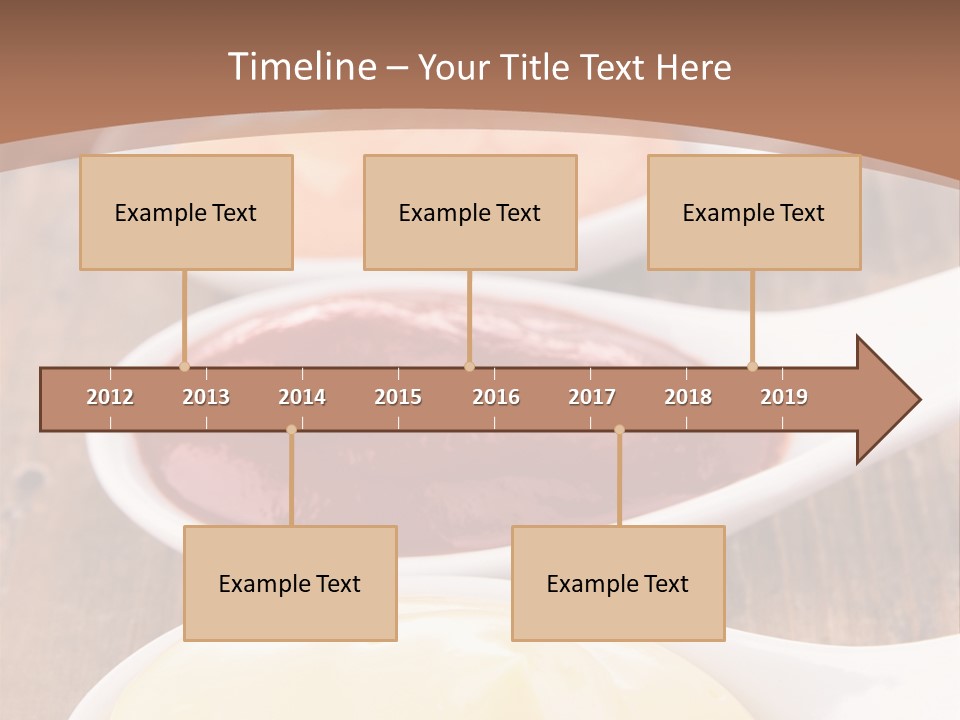 Timeline – Your Title Text Here

Example Text

Example Text

Example Text

2012 2013 2014 2015 2016 2017 2018 2019

Example Text

Example Text